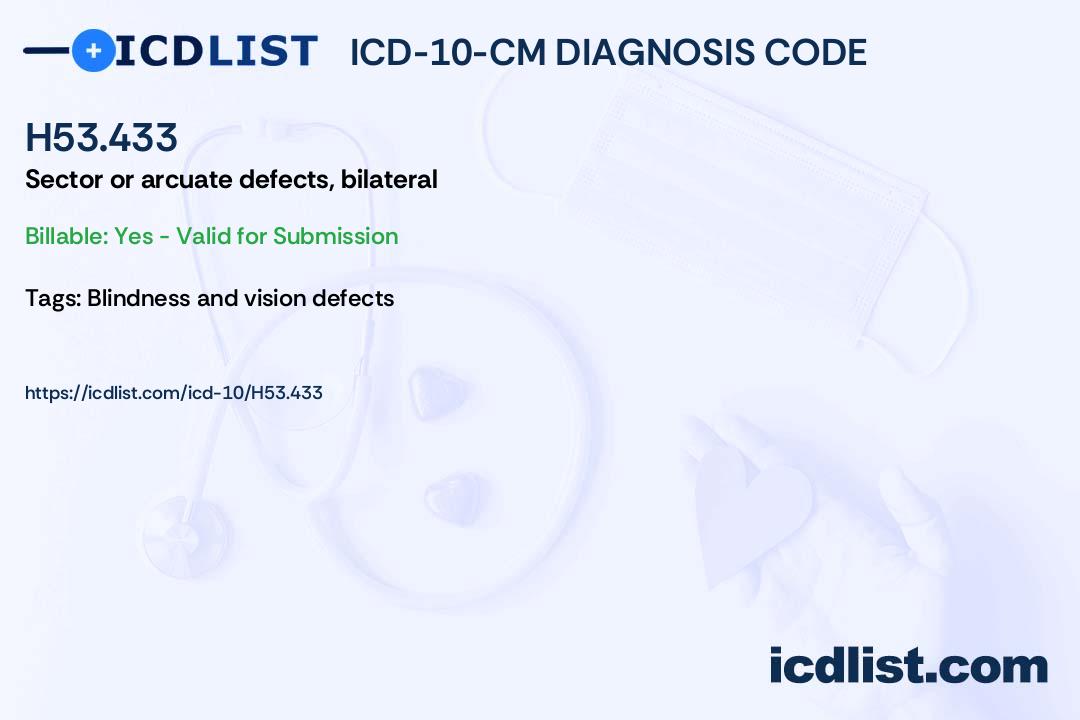 ICDLIST ICD-10-CM DIAGNOSIS CODE

H53.433

Sector or arcuate defects, bilateral

Billable: Yes - Valid for Submission

Tags: Blindness and vision defects

https://icdlist.com/icd-10/H53.433

icdlist.com